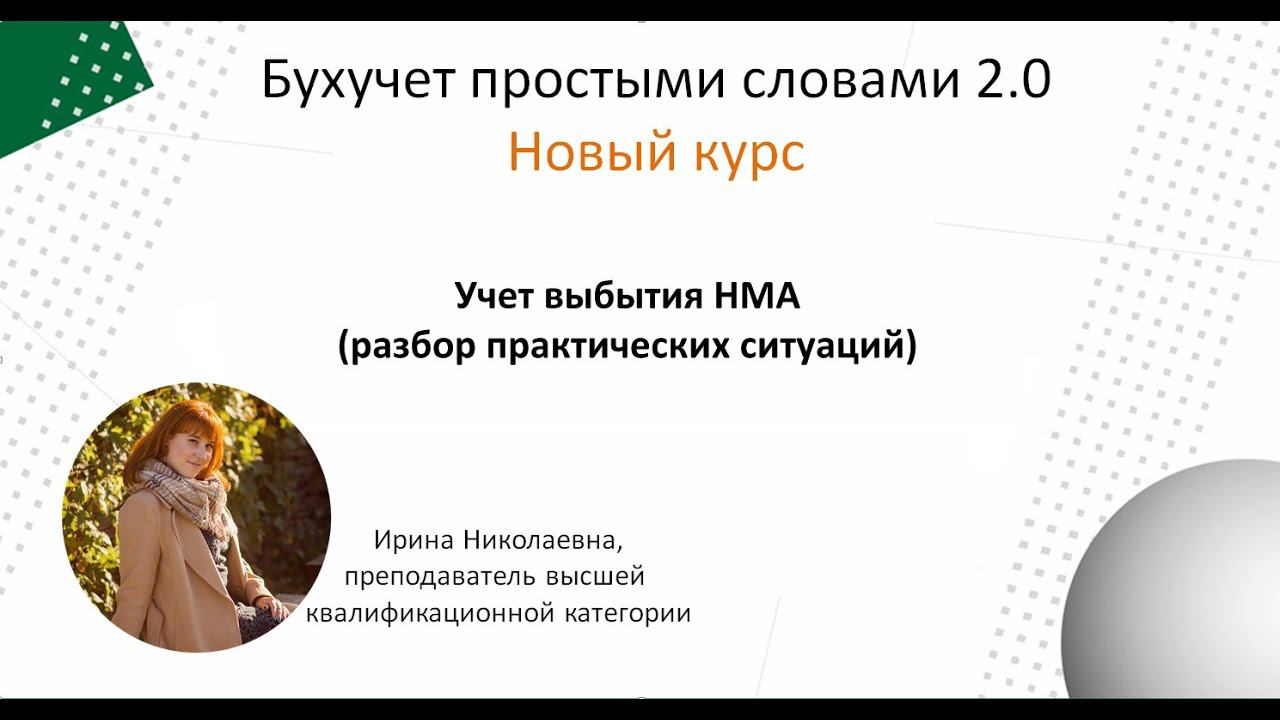 Бухучет простыми словами 2.0
Новый курс

Учет выбытия НМА
(разбор практических ситуаций)

Ирина Николаевна,
преподаватель высшей
квалификационной категории